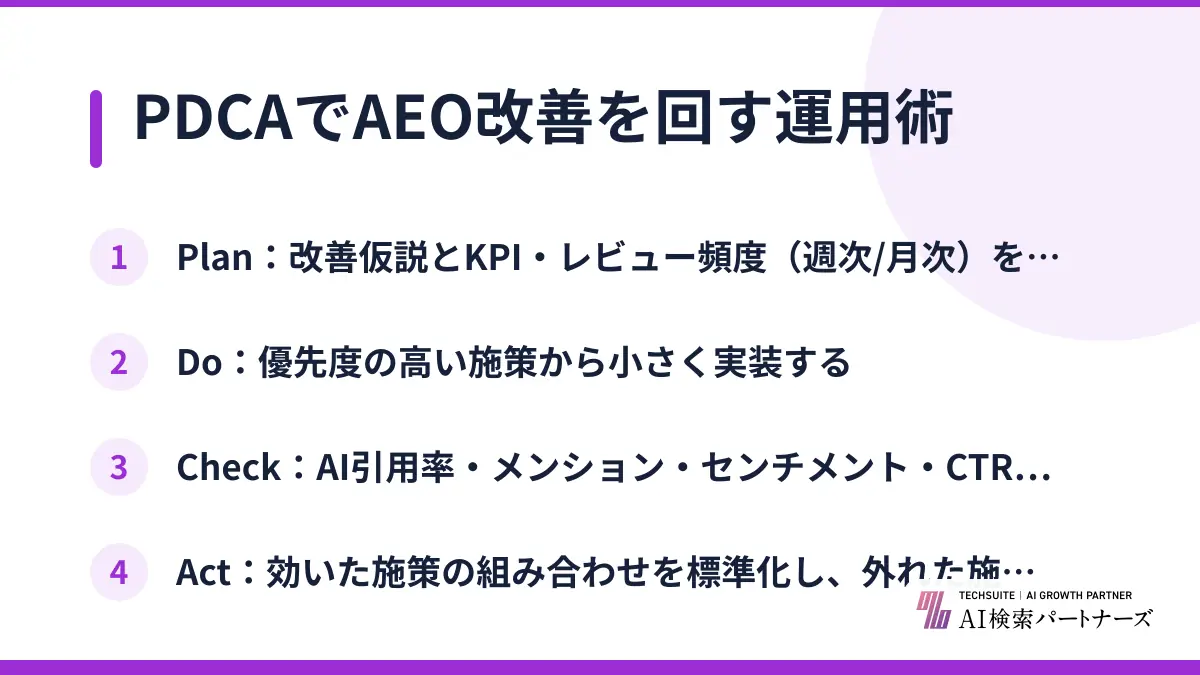 PDCAでAEO改善を回す運用術

1 Plan：改善仮説とKPI・レビュー頻度（週次/月次）を…

2 Do：優先度の高い施策から小さく実装する

3 Check：AI引用率・メンション・センチメント・CTR…

4 Act：効いた施策の組み合わせを標準化し、外れた施…

TECHSUITE | AI GROWTH PARTNER
AI検索パートナーズ